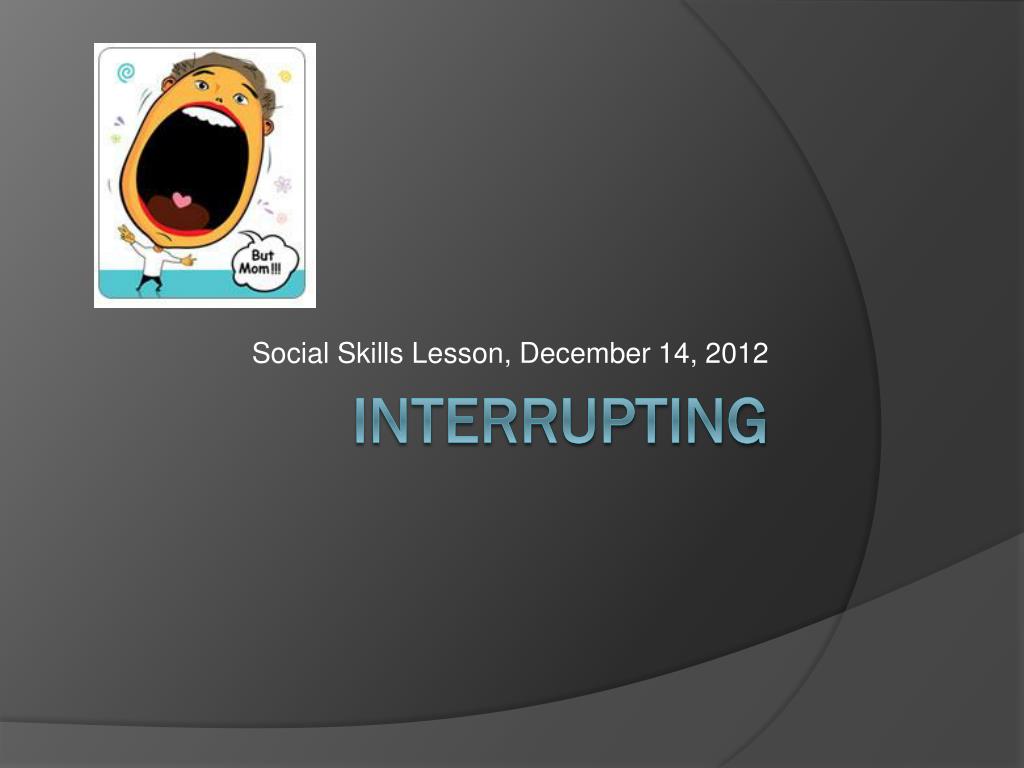 But Mom!!!

Social Skills Lesson, December 14, 2012

INTERRUPTING